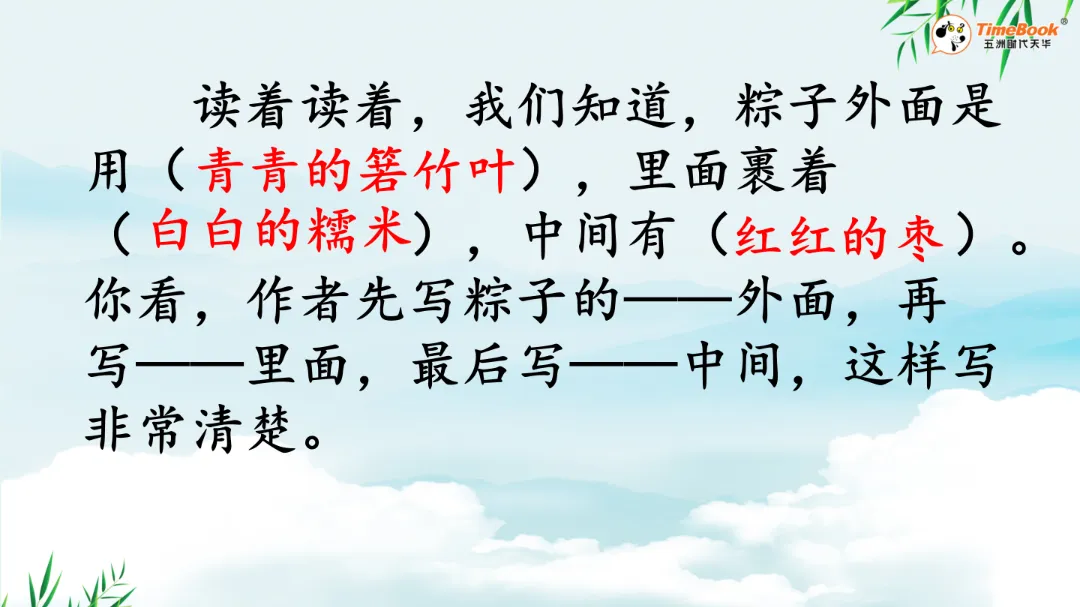 TimeBook®
五洲时代天华

读着读着，我们知道，粽子外面是用（青青的箬竹叶），里面裹着（白白的糯米），中间有（红红的枣）。你看，作者先写粽子的——外面，再写——里面，最后写——中间，这样写非常清楚。